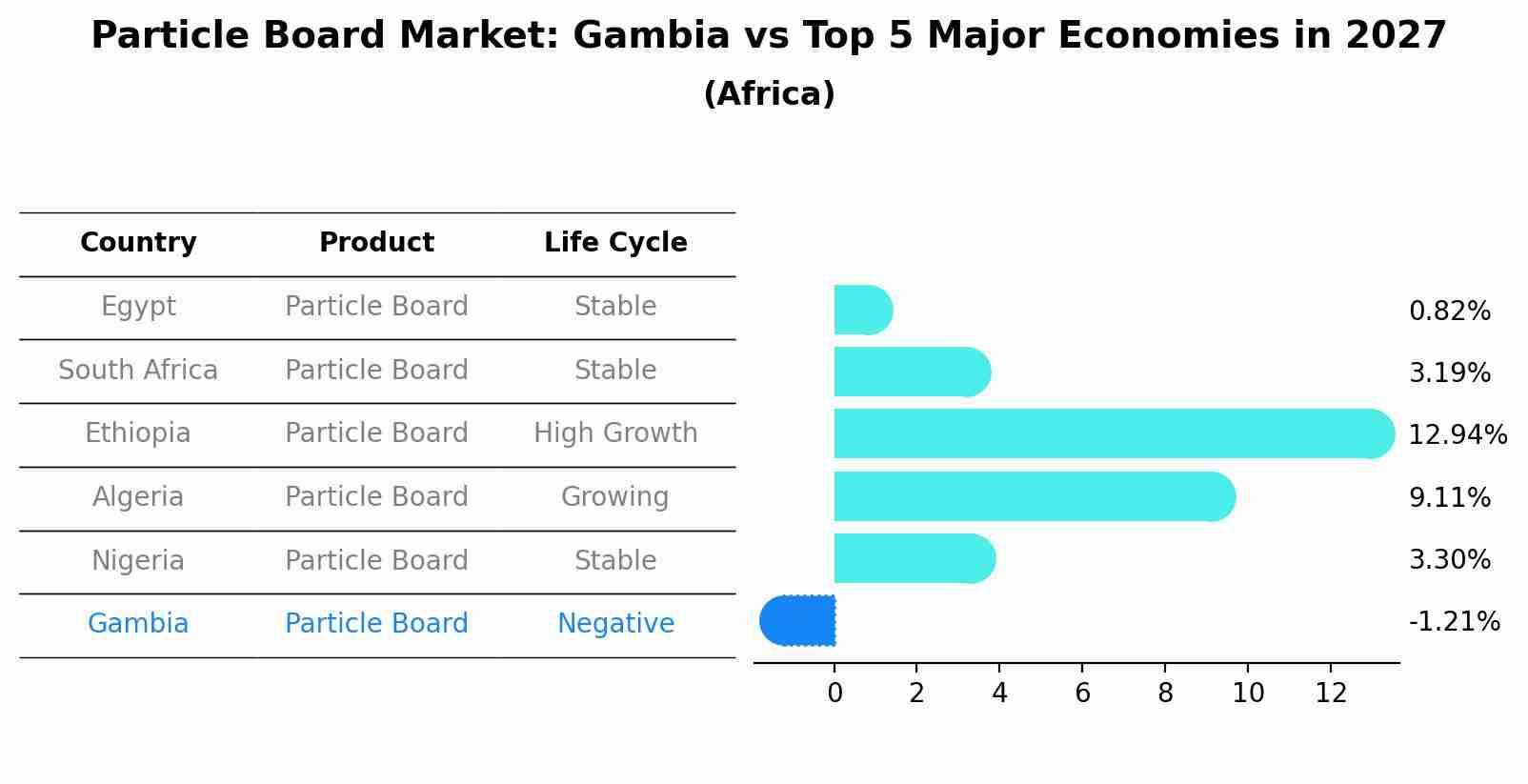 Particle Board Market: Gambia vs Top 5 Major Economies in 2027
(Africa)

| Country | Product | Life Cycle |
|---|---|---|
| Egypt | Particle Board | Stable |
| South Africa | Particle Board | Stable |
| Ethiopia | Particle Board | High Growth |
| Algeria | Particle Board | Growing |
| Nigeria | Particle Board | Stable |
| Gambia | Particle Board | Negative |

0.82%
3.19%
12.94%
9.11%
3.30%
-1.21%

0 2 4 6 8 10 12